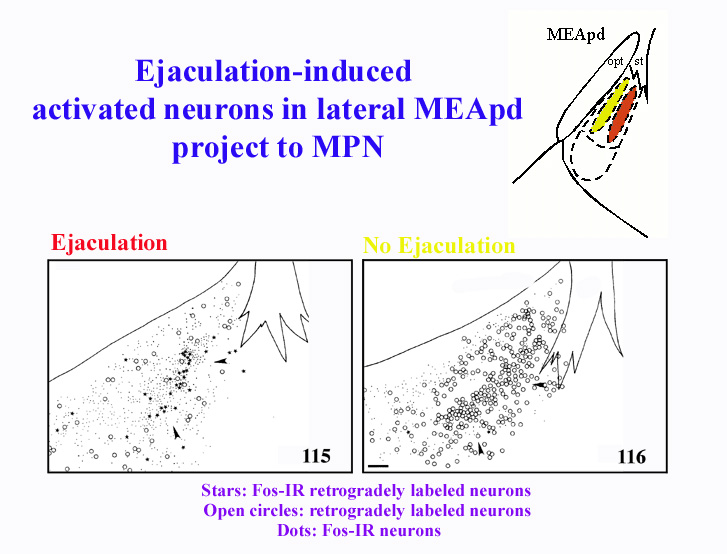 Ejaculation-induced activated neurons in lateral MEApd project to MPN

MEApd
opt
st

Ejaculation

No Ejaculation

115

116

Stars: Fos-IR retrogradely labeled neurons
Open circles: retrogradely labeled neurons
Dots: Fos-IR neurons